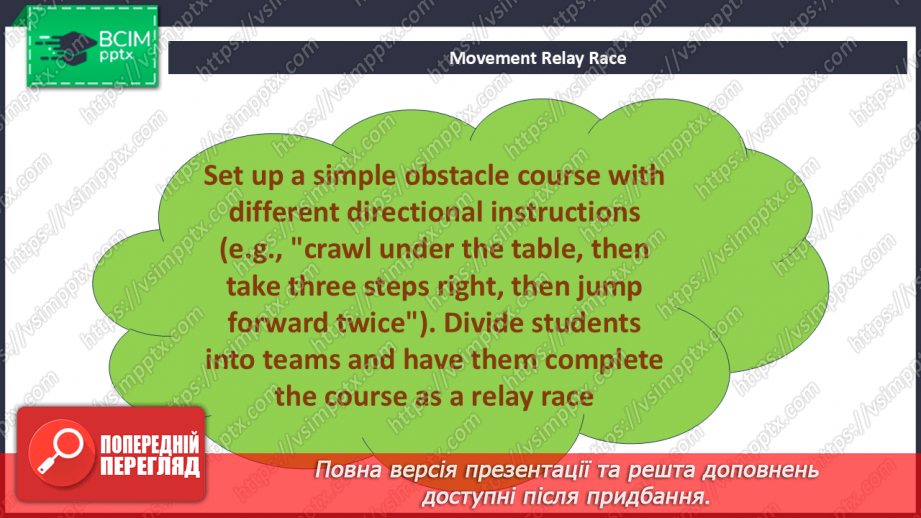 ВСІМ
pptx

Movement Relay Race

Set up a simple obstacle course with different directional instructions (e.g., "crawl under the table, then take three steps right, then jump forward twice"). Divide students into teams and have them complete the course as a relay race

ПОПЕРЕДНІЙ ПЕРЕГЛЯД

Повна версія презентації та решта доповнень доступні після придбання.

https://vsimpptx.com